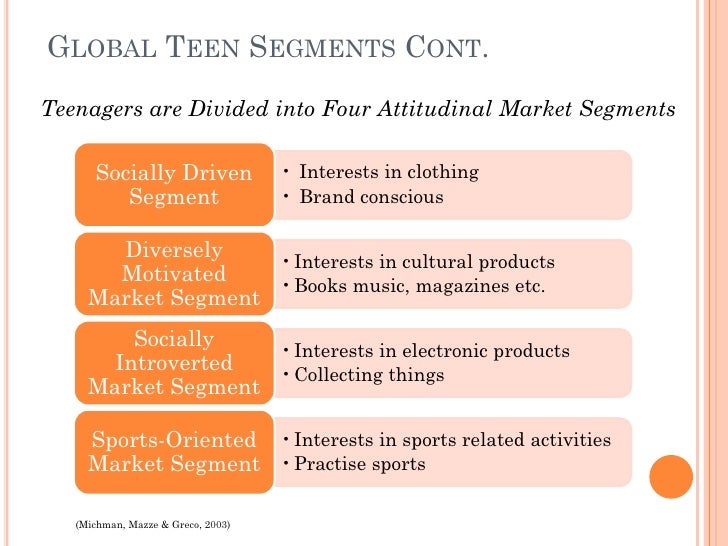 GLOBAL TEEN SEGMENTS CONT.

Teenagers are Divided into Four Attitudinal Market Segments

Socially Driven Segment

• Interests in clothing
• Brand conscious

Diversely Motivated Market Segment

• Interests in cultural products
• Books music, magazines etc.

Socially Introverted Market Segment

• Interests in electronic products
• Collecting things

Sports-Oriented Market Segment

• Interests in sports related activities
• Practise sports

(Michman, Mazze & Greco, 2003)